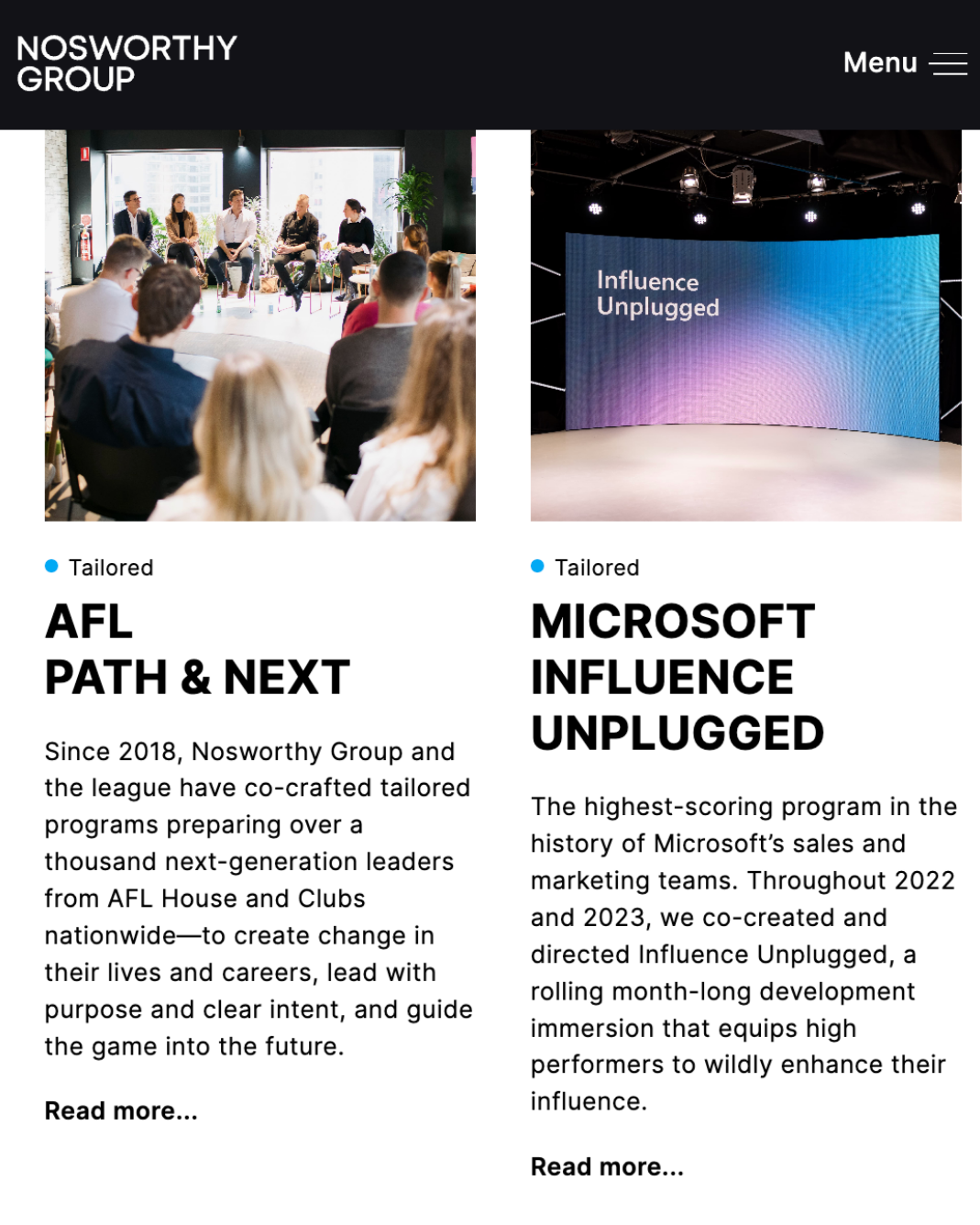 NOSWORTHY GROUP

Menu

Tailored

AFL
PATH & NEXT

Since 2018, Nosworthy Group and the league have co-crafted tailored programs preparing over a thousand next-generation leaders from AFL House and Clubs nationwide—to create change in their lives and careers, lead with purpose and clear intent, and guide the game into the future.

Read more...

Influence Unplugged

Tailored

MICROSOFT
INFLUENCE
UNPLUGGED

The highest-scoring program in the history of Microsoft's sales and marketing teams. Throughout 2022 and 2023, we co-created and directed Influence Unplugged, a rolling month-long development immersion that equips high performers to wildly enhance their influence.

Read more...